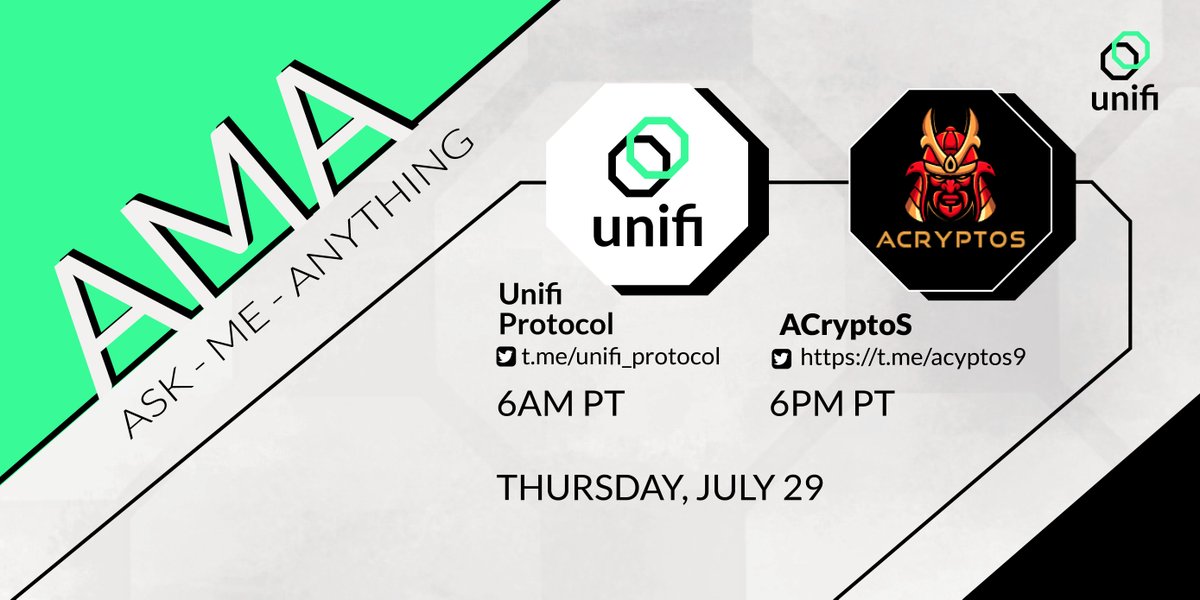 AMA
ASK - ME - ANYTHING

unifi

unifi

ACRYPTOS

Unifi Protocol
t.me/unifi_protocol
6AM PT

ACryptoS
https://t.me/acyptos9
6PM PT

THURSDAY, JULY 29